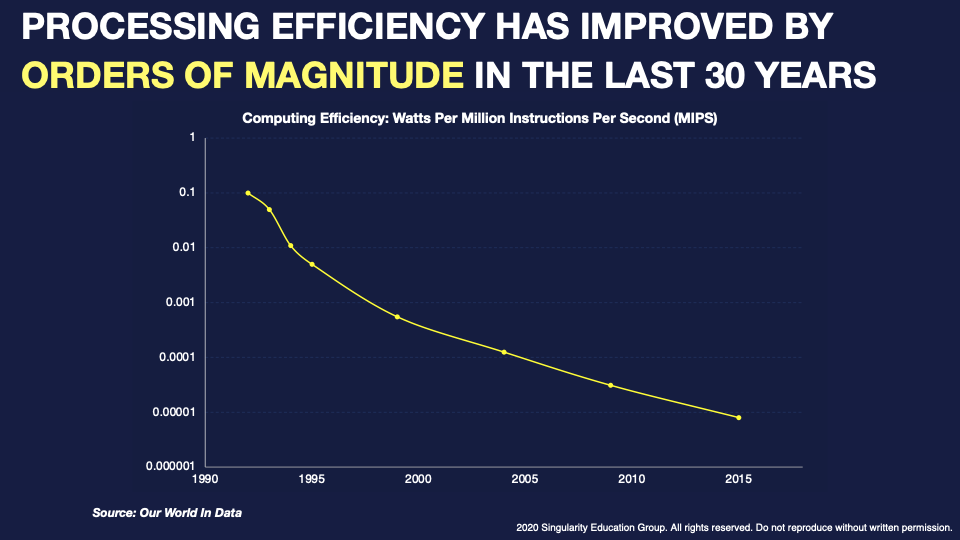 PROCESSING EFFICIENCY HAS IMPROVED BY ORDERS OF MAGNITUDE IN THE LAST 30 YEARS

Computing Efficiency: Watts Per Million Instructions Per Second (MIPS)

1
0.1
0.01
0.001
0.0001
0.00001
0.000001

1990
1995
2000
2005
2010
2015

Source: Our World In Data

2020 Singularity Education Group. All rights reserved. Do not reproduce without written permission.